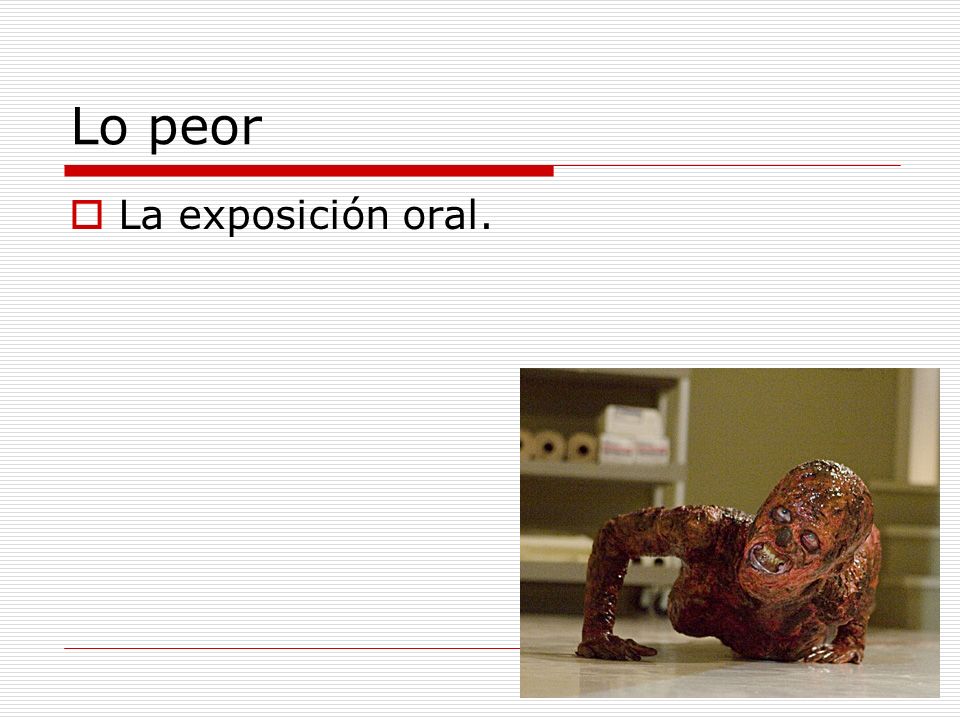 Lo peor

La exposición oral.